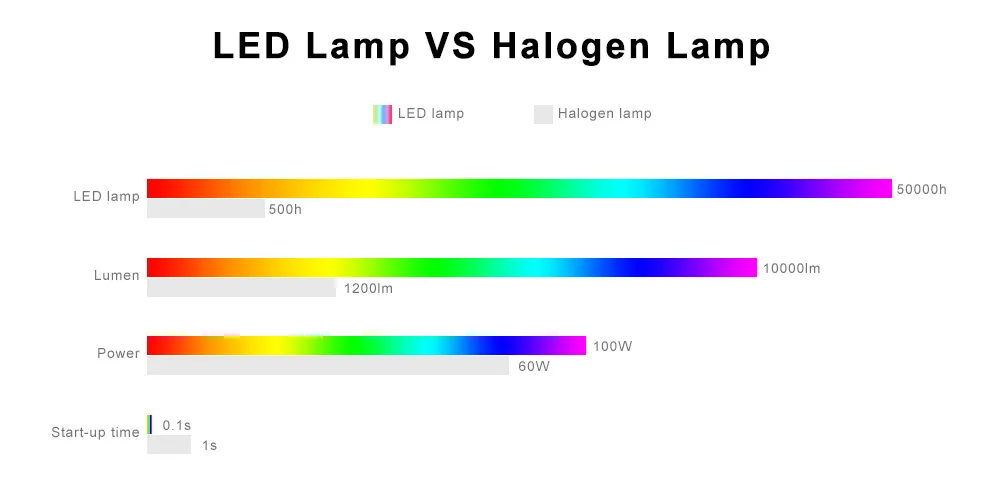 LED Lamp VS Halogen Lamp

LED lamp Halogen lamp

LED lamp 50000h
500h

Lumen 10000lm
1200lm

Power 100W
60W

Start-up time 0.1s
1s